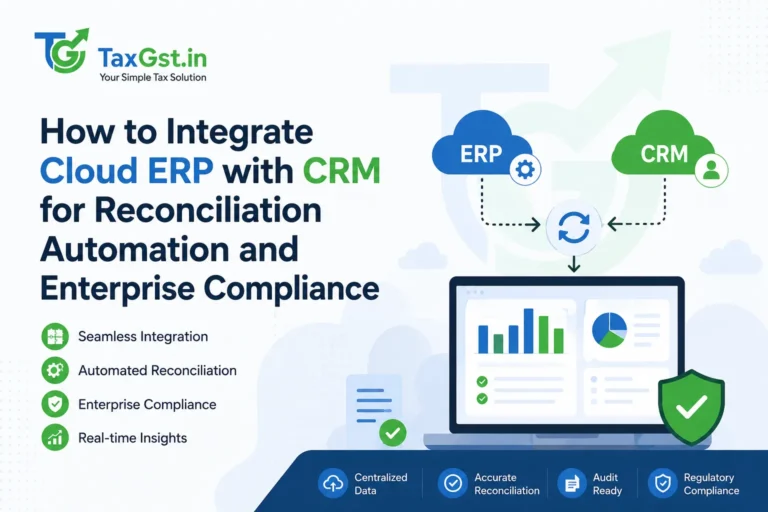 TG TaxGst.in
Your Simple Tax Solution

How to Integrate Cloud ERP with CRM for Reconciliation Automation and Enterprise Compliance

Seamless Integration
Automated Reconciliation
Enterprise Compliance
Real-time Insights

ERP
CRM

Centralized Data
Accurate Reconciliation
Audit Ready
Regulatory Compliance